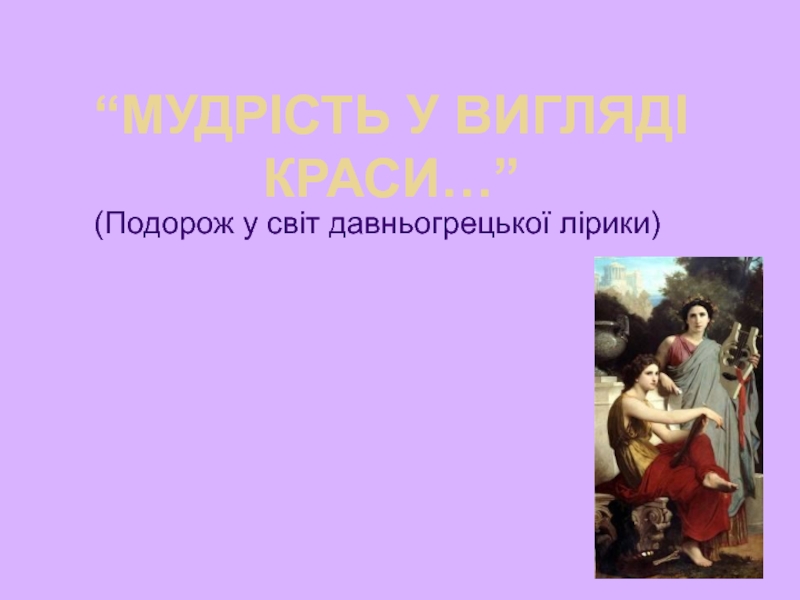 “МУДРІСТЬ У ВИГЛЯДІ КРАСИ…”

(Подорож у світ давньогрецької лірики)